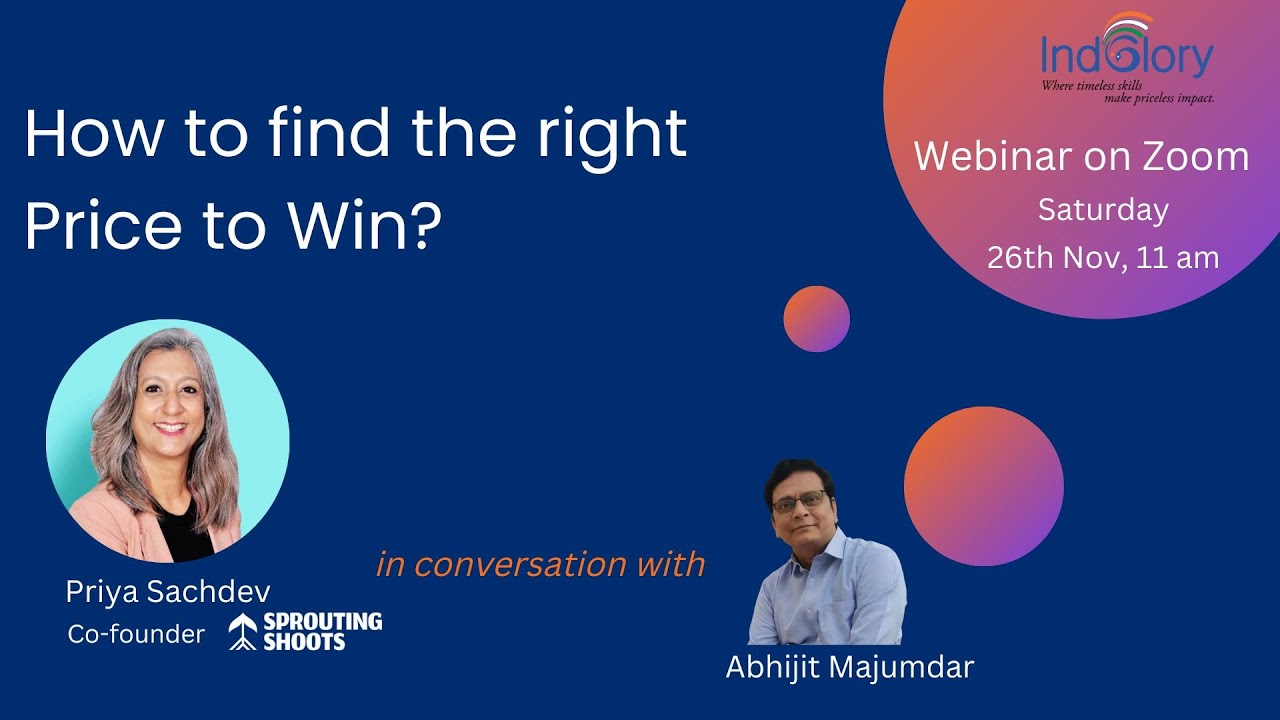 How to find the right Price to Win?

IndGlory
Where timeless skills make priceless impact.

Webinar on Zoom
Saturday
26th Nov, 11 am

Priya Sachdev
Co-founder SPROUTING SHOOTS

in conversation with

Abhijit Majumdar